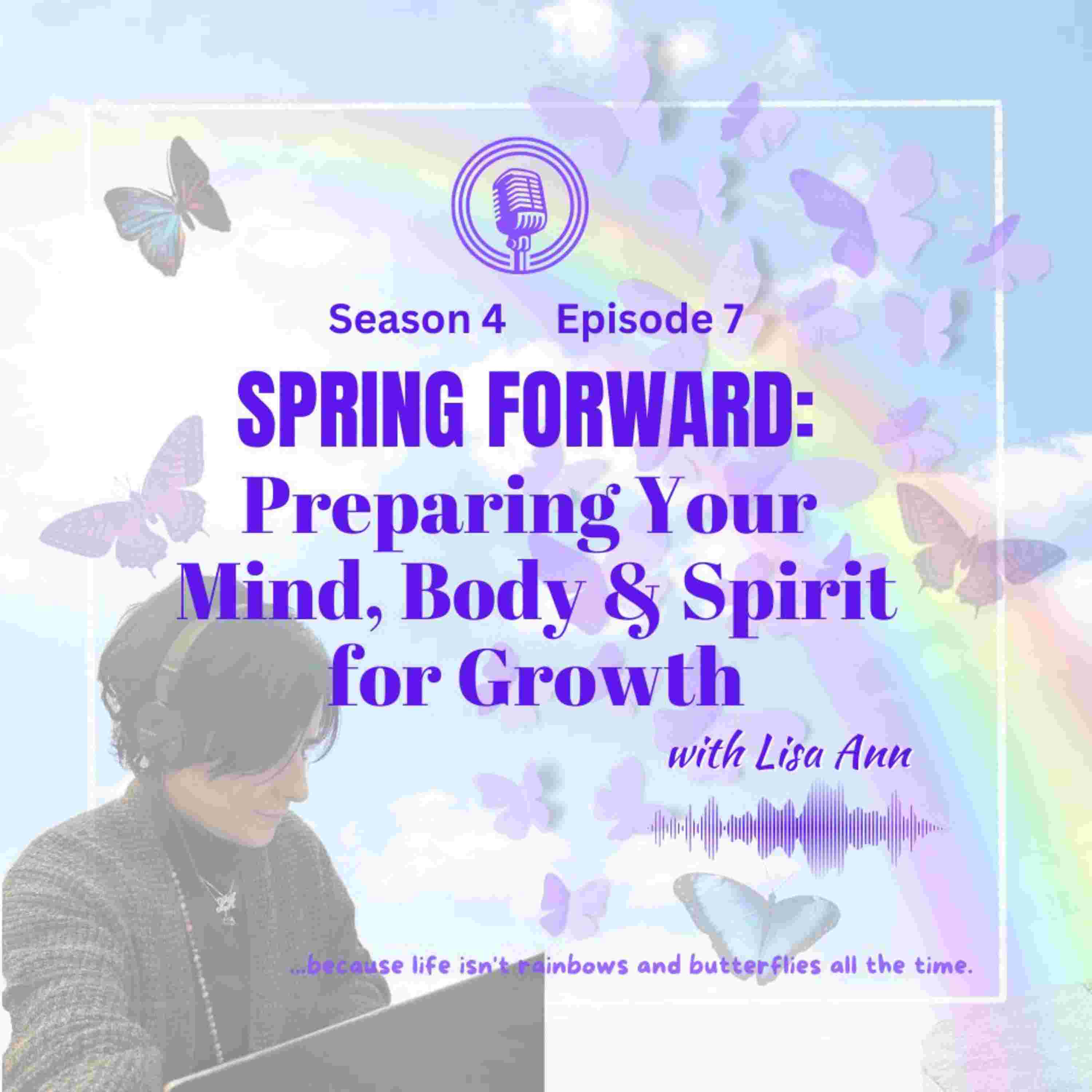 Season 4    Episode 7

SPRING FORWARD:
Preparing Your Mind, Body & Spirit for Growth

with Lisa Ann

...because life isn't rainbows and butterflies all the time.